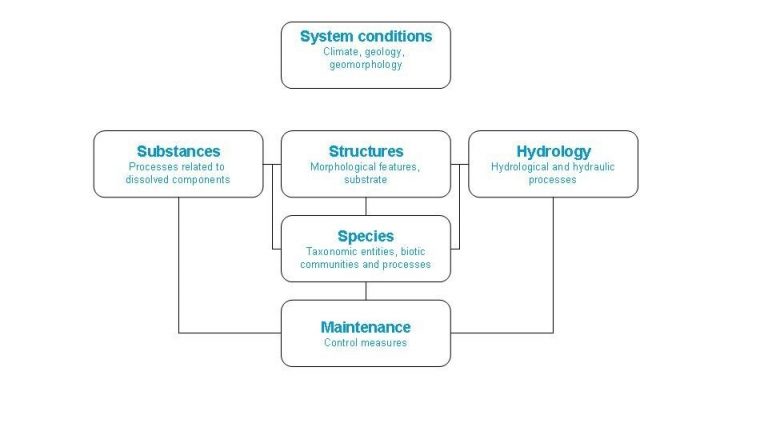 System conditions
Climate, geology, geomorphology

Substances
Processes related to dissolved components

Structures
Morphological features, substrate

Hydrology
Hydrological and hydraulic processes

Species
Taxonomic entities, biotic communities and processes

Maintenance
Control measures